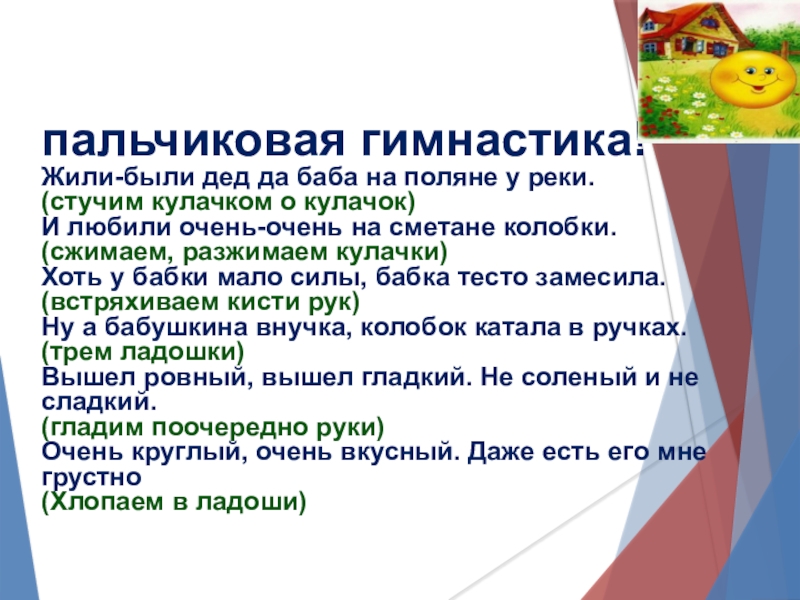 пальчиковая гимнастика:
Жили-были дед да баба на поляне у реки.
(стучим кулачком о кулачок)
И любили очень-очень на сметане колобки.
(сжимаем, разжимаем кулачки)
Хоть у бабки мало силы, бабка тесто замесила.
(встряхиваем кисти рук)
Ну а бабушкина внучка, колобок катала в ручках.
(трем ладошки)
Вышел ровный, вышел гладкий. Не соленый и не сладкий.
(гладим поочередно руки)
Очень круглый, очень вкусный. Даже есть его мне грустно
(Хлопаем в ладоши)